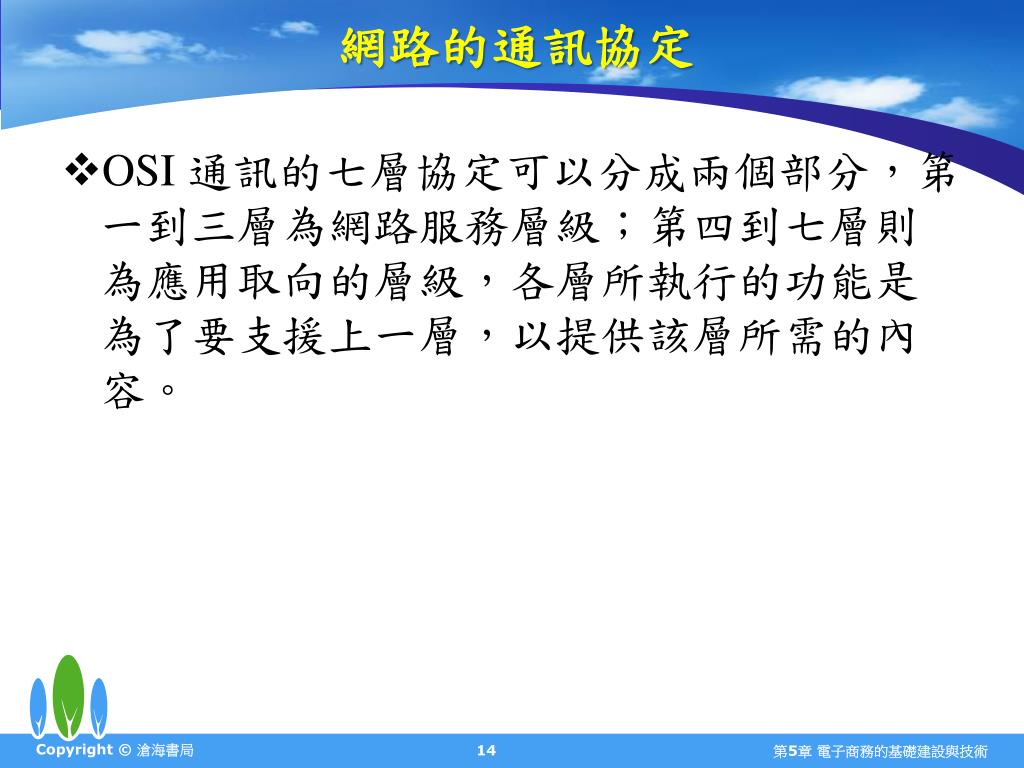 網路的通訊協定

❖OSI 通訊的七層協定可以分成兩個部分，第一到三層為網路服務層級；第四到七層則為應用取向的層級，各層所執行的功能是為了要支援上一層，以提供該層所需的內容。

Copyright © 滄海書局

14

第5章 電子商務的基礎建設與技術